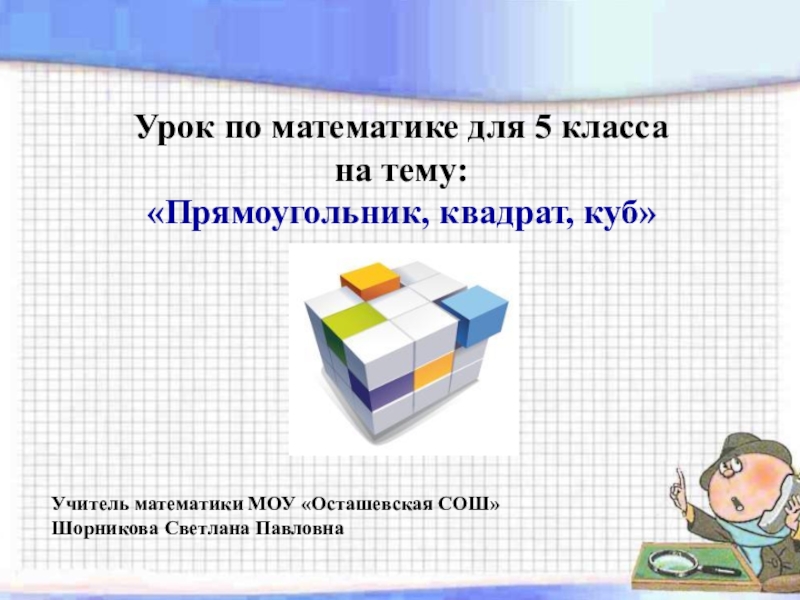 Урок по математике для 5 класса
на тему:
«Прямоугольник, квадрат, куб»

Учитель математики МОУ «Осташевская СОШ»
Шорникова Светлана Павловна